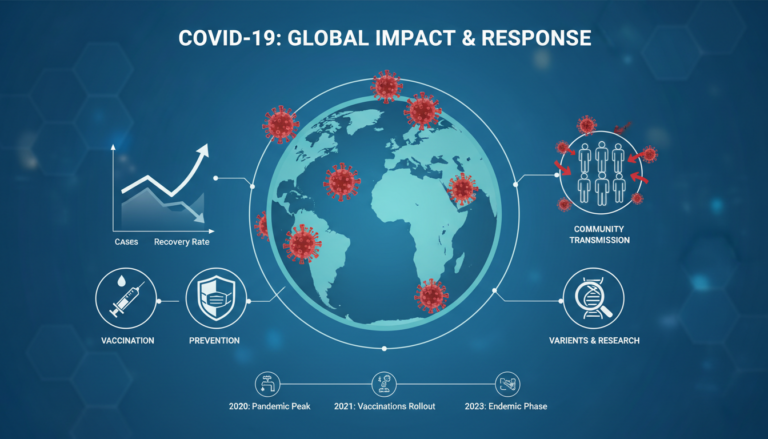 COVID-19: GLOBAL IMPACT & RESPONSE

Cases

Recovery Rate

COMMUNITY TRANSMISSION

VACCINATION

PREVENTION

VARIENTS & RESEARCH

2020: Pandemic Peak

2021: Vaccinations Rollout

2023: Endemic Phase